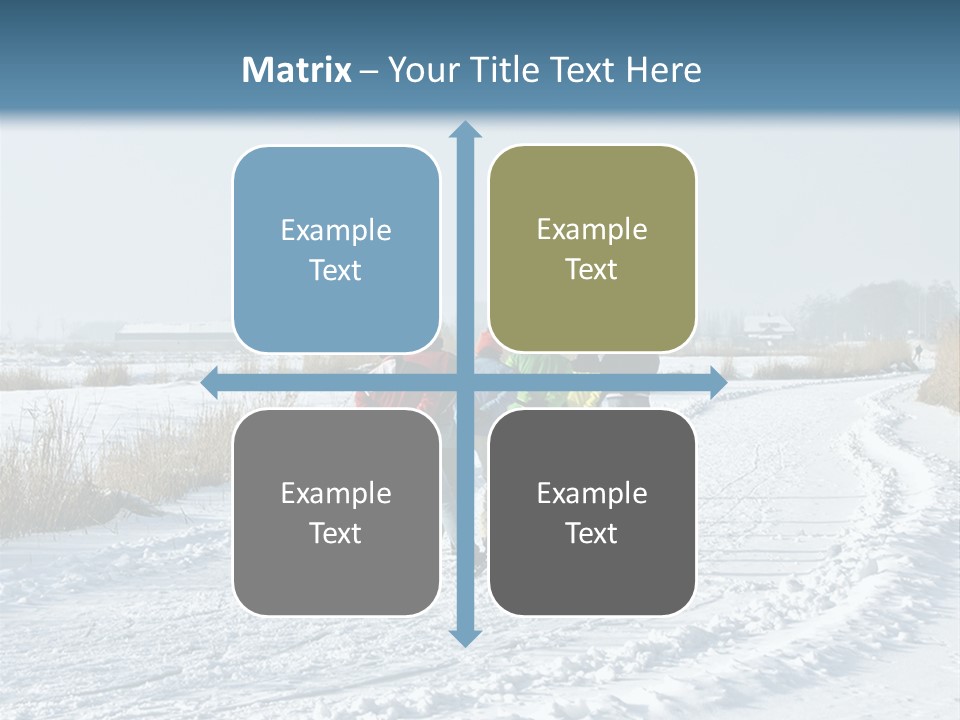 Matrix – Your Title Text Here

Example Text

Example Text

Example Text

Example Text